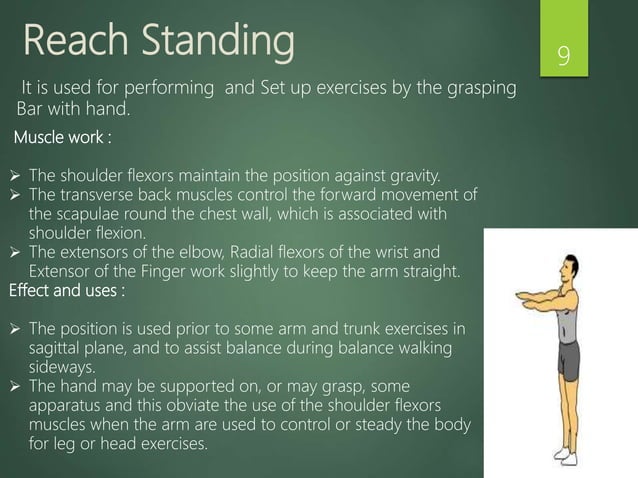 Reach Standing

9

It is used for performing  and Set up exercises by the grasping Bar with hand.

Muscle work :

➢ The shoulder flexors maintain the position against gravity.
➢ The transverse back muscles control the forward movement of the scapulae round the chest wall, which is associated with shoulder flexion.
➢ The extensors of the elbow, Radial flexors of the wrist and Extensor of the Finger work slightly to keep the arm straight.

Effect and uses :

➢ The position is used prior to some arm and trunk exercises in sagittal plane, and to assist balance during balance walking sideways.
➢ The hand may be supported on, or may grasp, some apparatus and this obviate the use of the shoulder flexors muscles when the arm are used to control or steady the body for leg or head exercises.